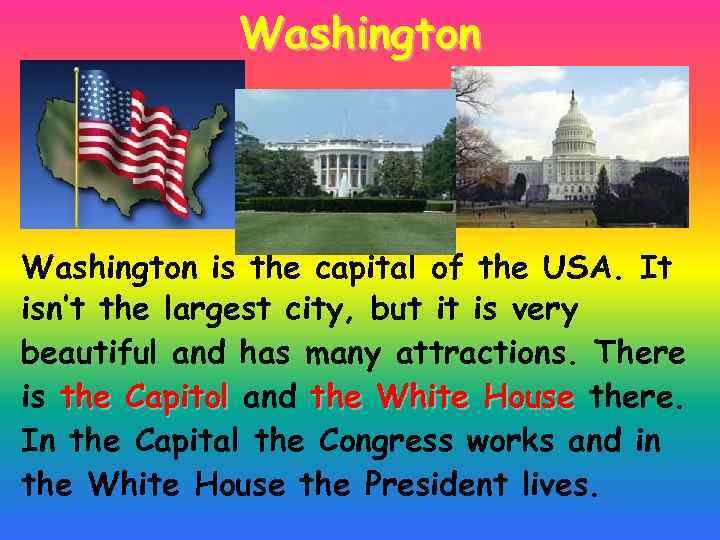 Washington

Washington is the capital of the USA. It isn't the largest city, but it is very beautiful and has many attractions. There is the Capitol and the White House there. In the Capital the Congress works and in the White House the President lives.